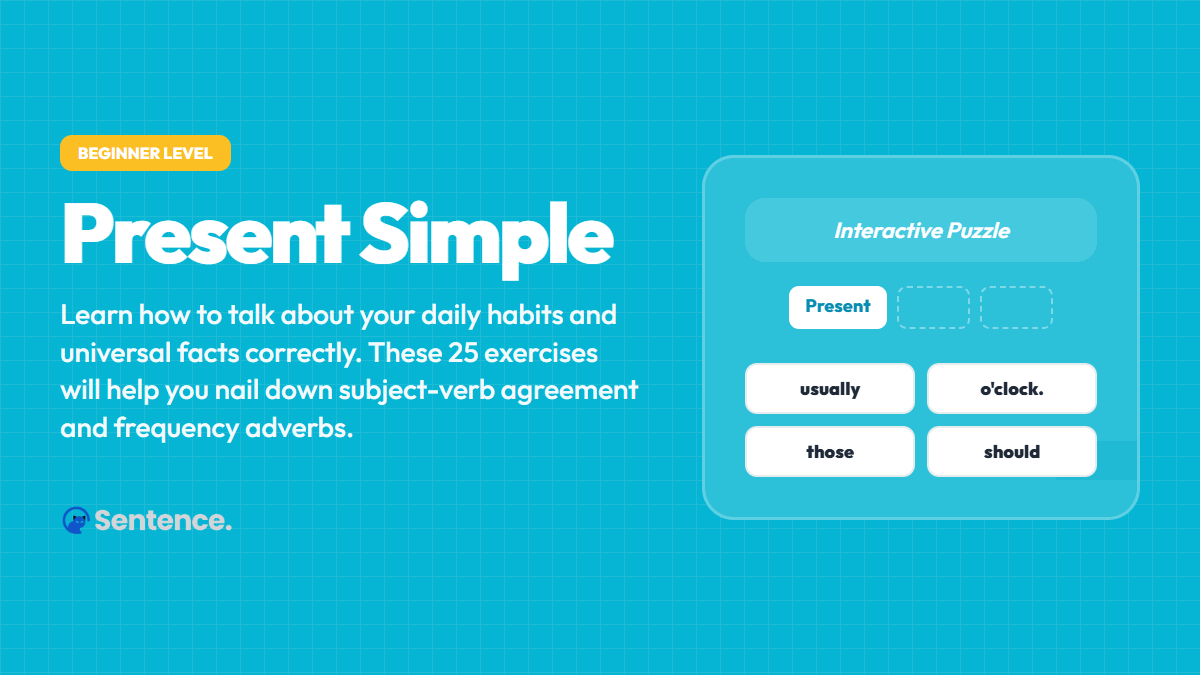 BEGINNER LEVEL

Present Simple

Learn how to talk about your daily habits and universal facts correctly. These 25 exercises will help you nail down subject-verb agreement and frequency adverbs.

Sentence.

Interactive Puzzle

Present

usually
o'clock.
those
should